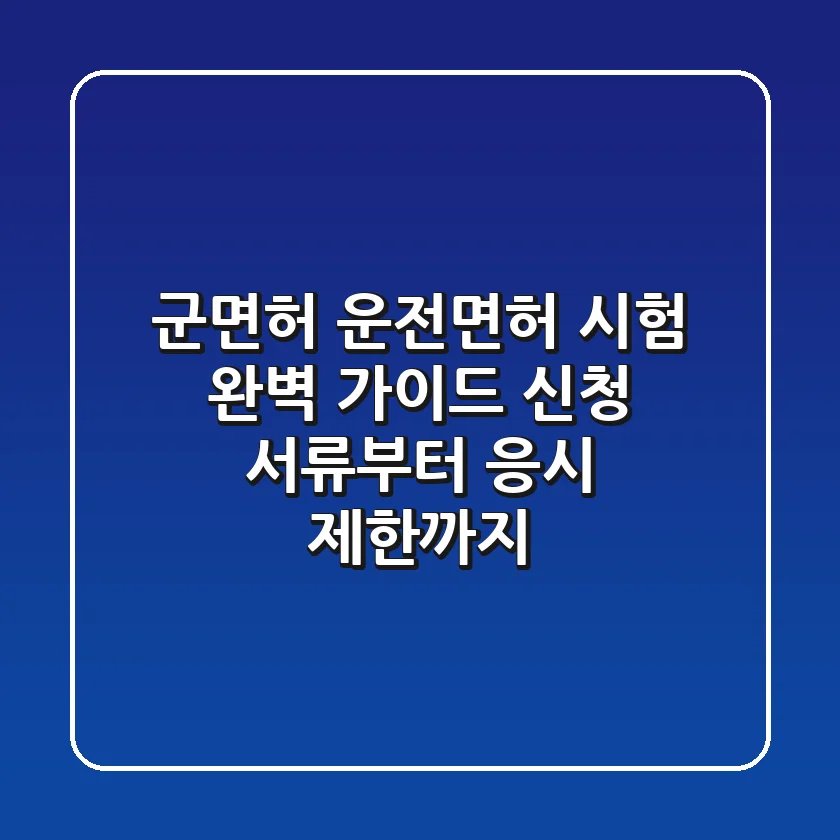 군면허 운전면허 시험 완벽 가이드 신청 서류부터 응시 제한까지